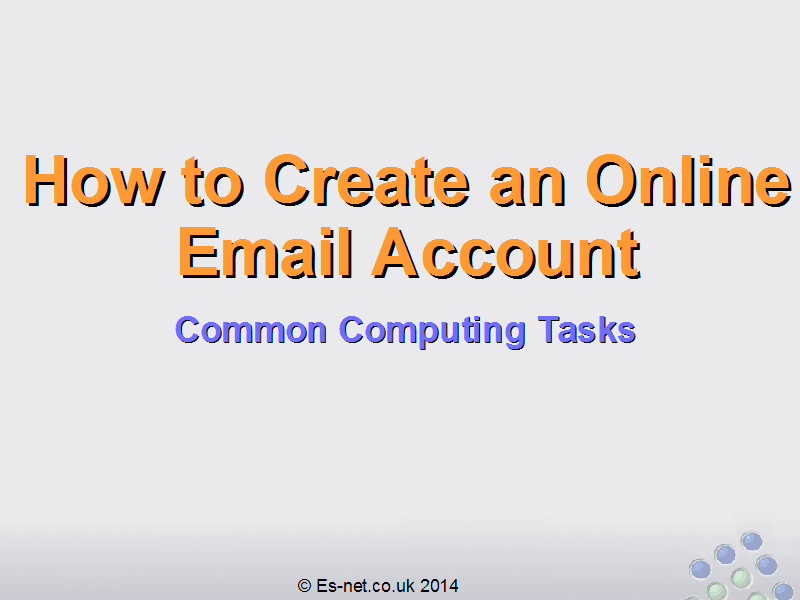 How to Create an Online Email Account

Common Computing Tasks

© Es-net.co.uk 2014